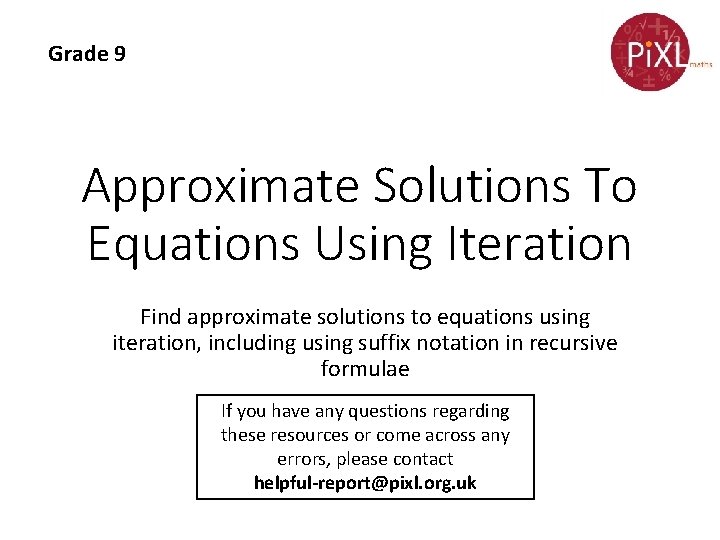 Grade 9

PiXL maths

Approximate Solutions To Equations Using Iteration

Find approximate solutions to equations using iteration, including using suffix notation in recursive formulae

If you have any questions regarding these resources or come across any errors, please contact
helpful-report@pixl.org.uk